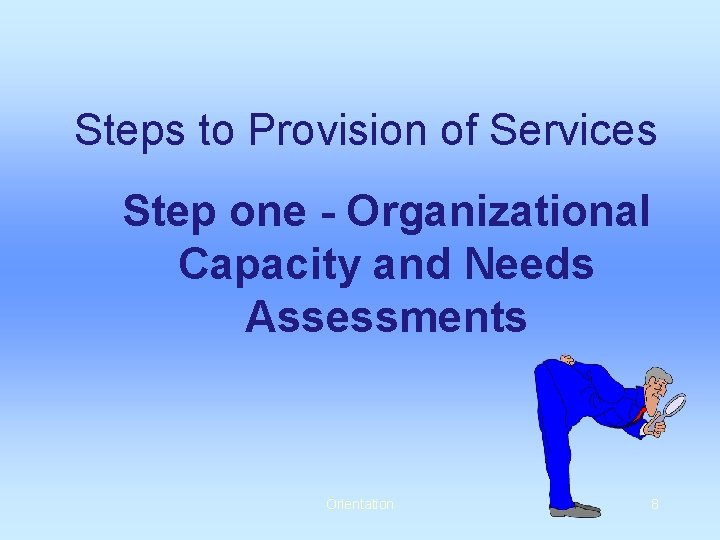 Steps to Provision of Services

Step one - Organizational Capacity and Needs Assessments

Orientation

8